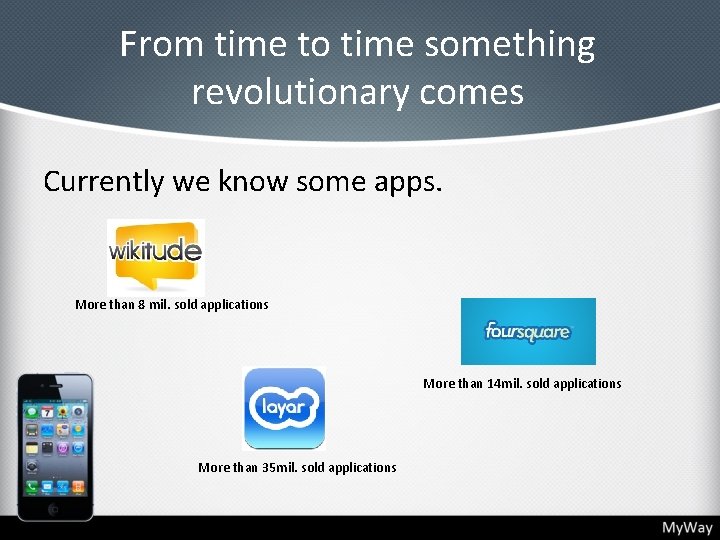 From time to time something revolutionary comes

Currently we know some apps.

wikitude

More than 8 mil. sold applications

foursquare

More than 14mil. sold applications

layar

More than 35mil. sold applications

MyWay